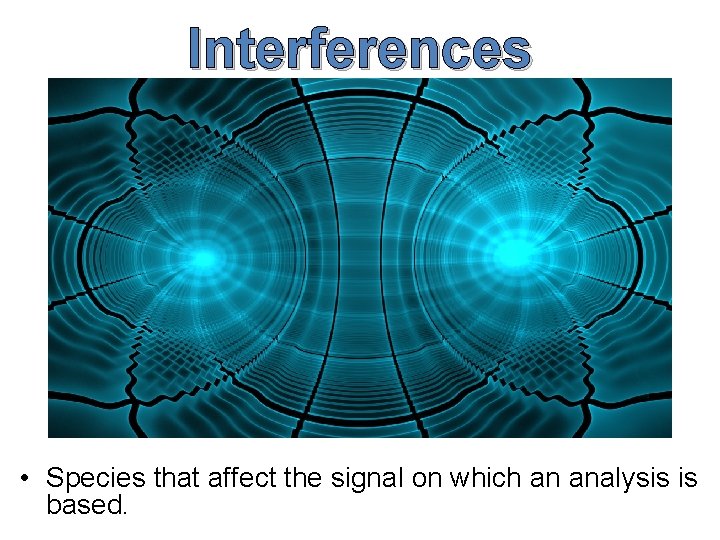 Interferences

• Species that affect the signal on which an analysis is based.